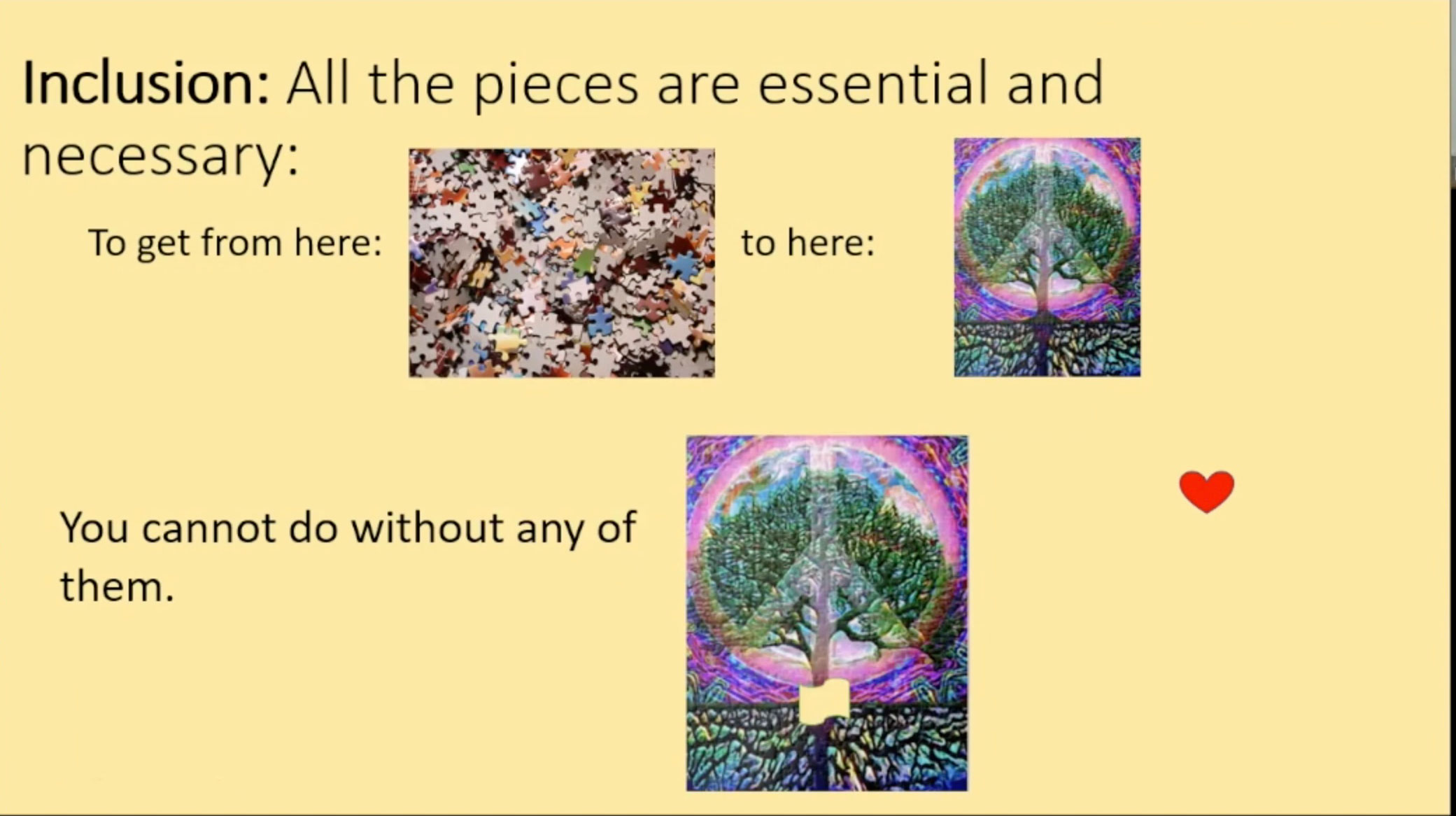 Inclusion: All the pieces are essential and necessary:

To get from here:

to here:

You cannot do without any of them.